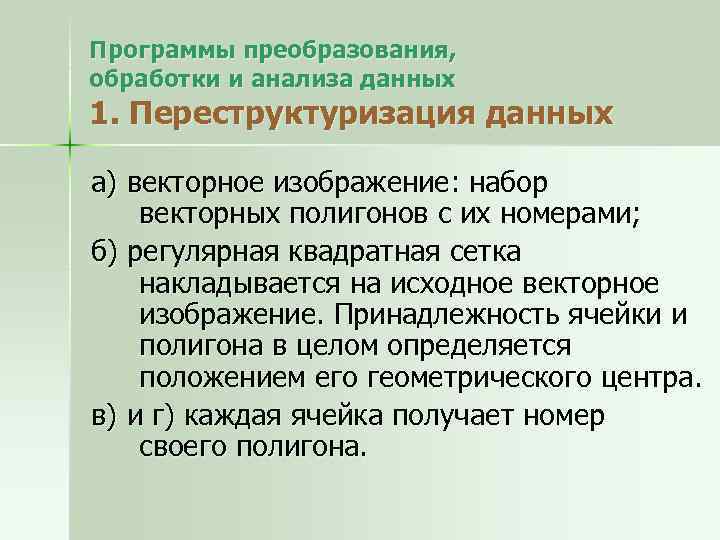 Программы преобразования, обработки и анализа данных
1. Переструктуризация данных

а) векторное изображение: набор векторных полигонов с их номерами;

б) регулярная квадратная сетка накладывается на исходное векторное изображение. Принадлежность ячейки и полигона в целом определяется положением его геометрического центра.

в) и г) каждая ячейка получает номер своего полигона.